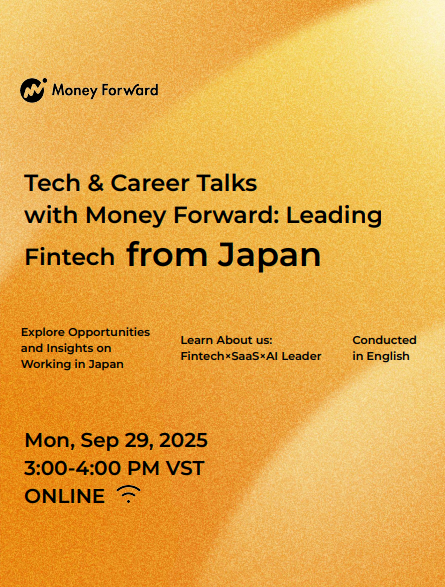 Money Forward

Tech & Career Talks with Money Forward: Leading Fintech from Japan

Explore Opportunities and Insights on Working in Japan

Learn About us: Fintech×SaaS×AI Leader

Conducted in English

Mon, Sep 29, 2025
3:00-4:00 PM VST
ONLINE